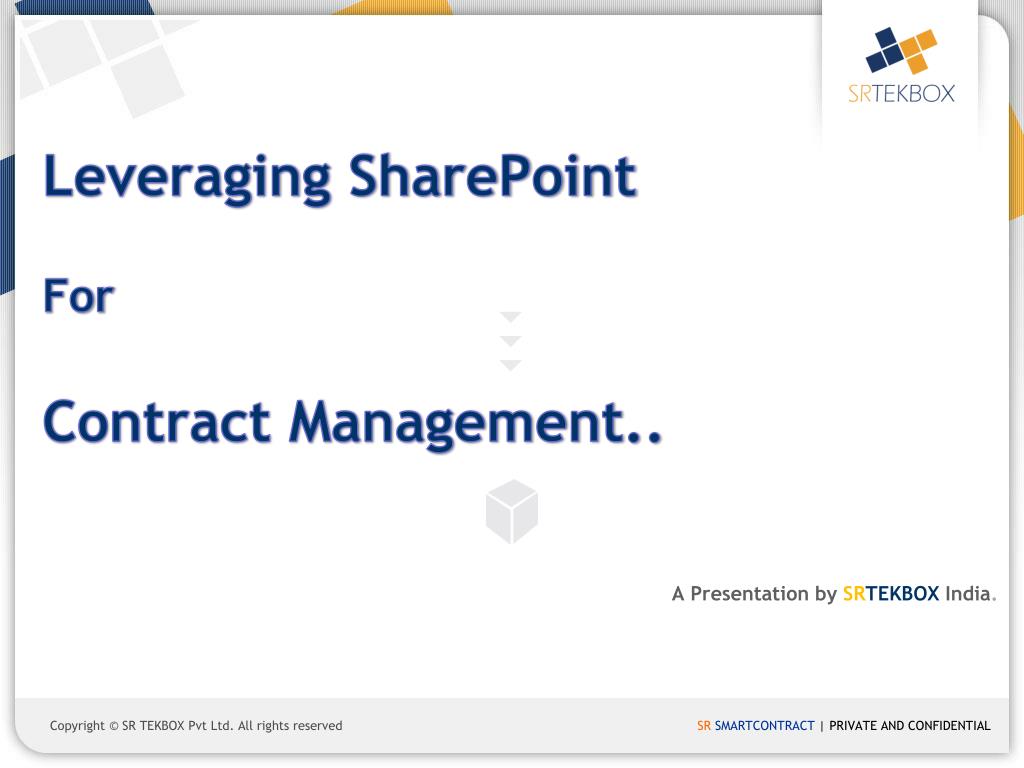 SRTEKBOX

Leveraging SharePoint

For

Contract Management..

A Presentation by SRTEKBOX India.

Copyright © SR TEKBOX Pvt Ltd. All rights reserved

SR SMARTCONTRACT | PRIVATE AND CONFIDENTIAL